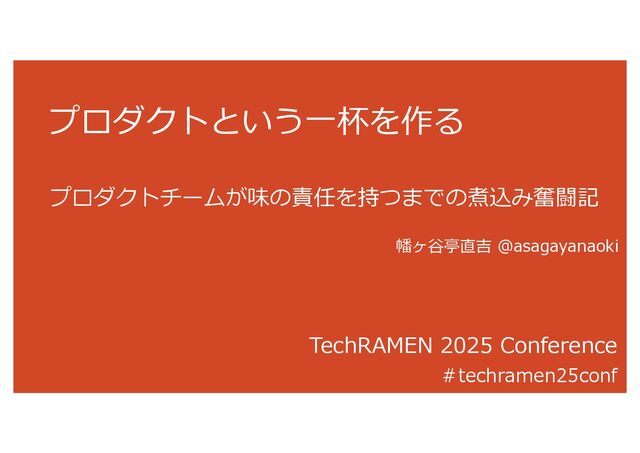 プロダクトという一杯を作る

プロダクトチームが味の責任を持つまでの煮込み奮闘記

幡ヶ谷亭直吉 @asagayanaoki

TechRAMEN 2025 Conference

＃techramen25conf